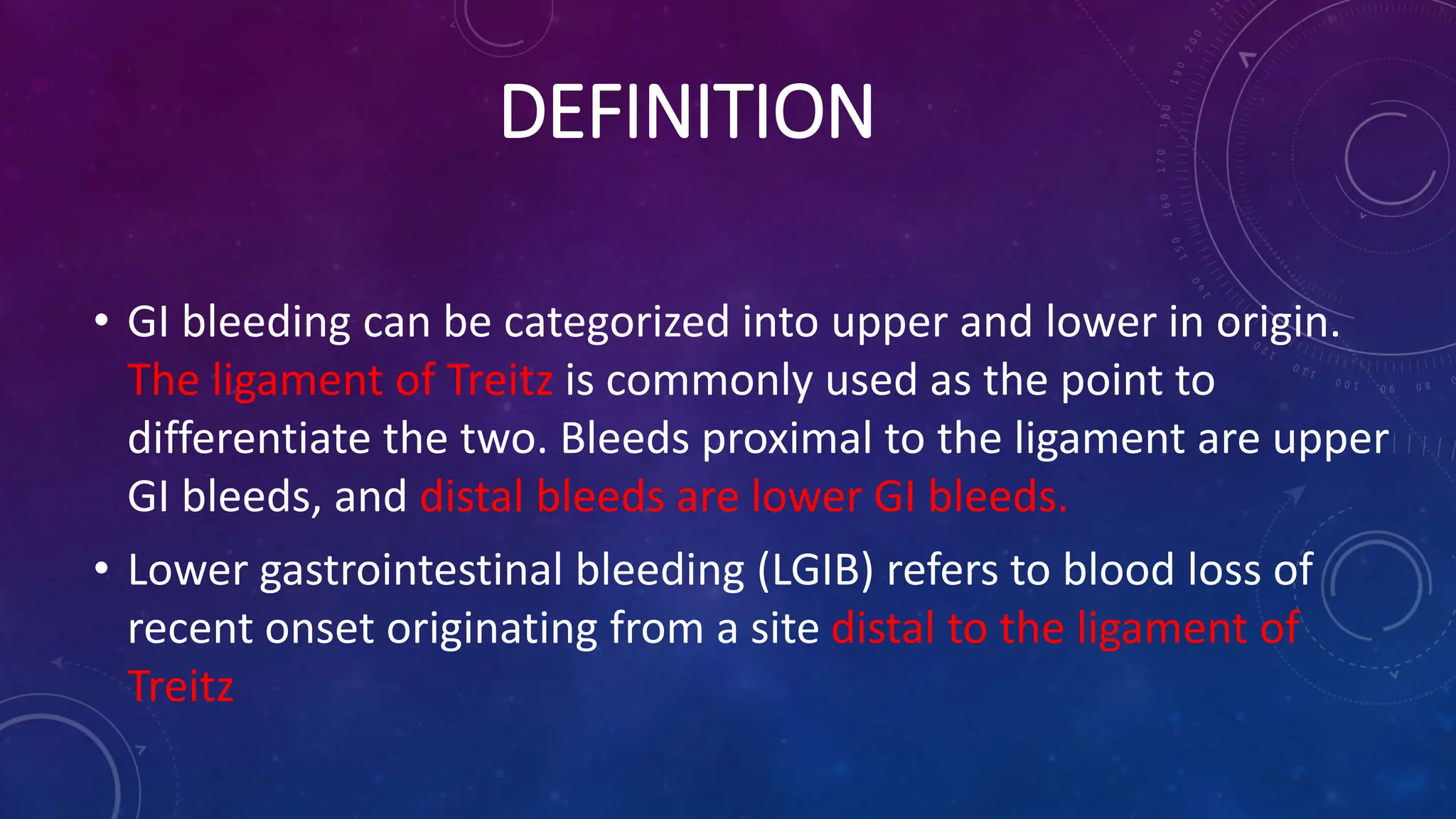 DEFINITION

• GI bleeding can be categorized into upper and lower in origin. The ligament of Treitz is commonly used as the point to differentiate the two. Bleeds proximal to the ligament are upper GI bleeds, and distal bleeds are lower GI bleeds.

• Lower gastrointestinal bleeding (LGIB) refers to blood loss of recent onset originating from a site distal to the ligament of Treitz